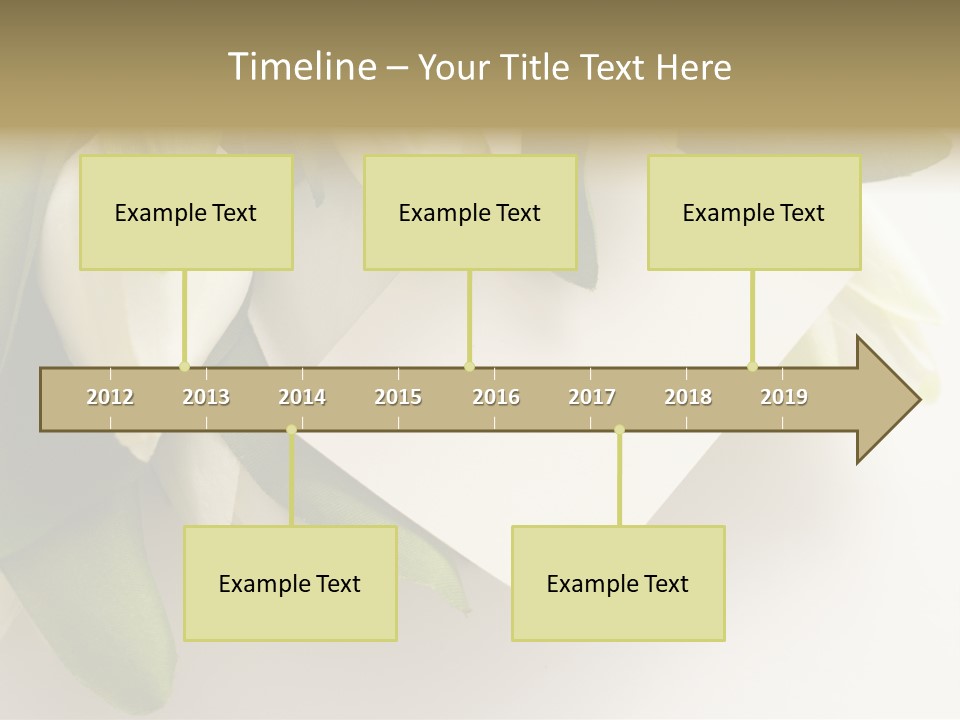 Timeline – Your Title Text Here

Example Text

Example Text

Example Text

2012 2013 2014 2015 2016 2017 2018 2019

Example Text

Example Text